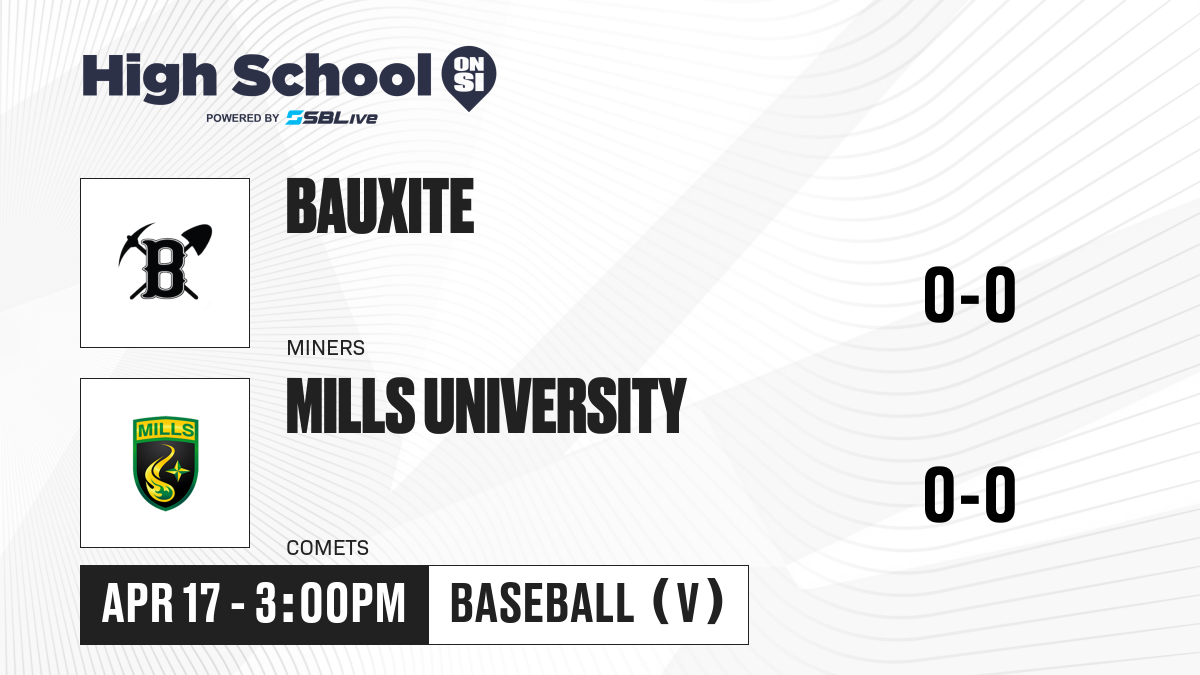 High School ON SI
POWERED BY SBLive

B

BAUXITE

MINERS

0-0

MILLS

MILLS UNIVERSITY

COMETS

0-0

APR 17 - 3:00PM

BASEBALL (V)